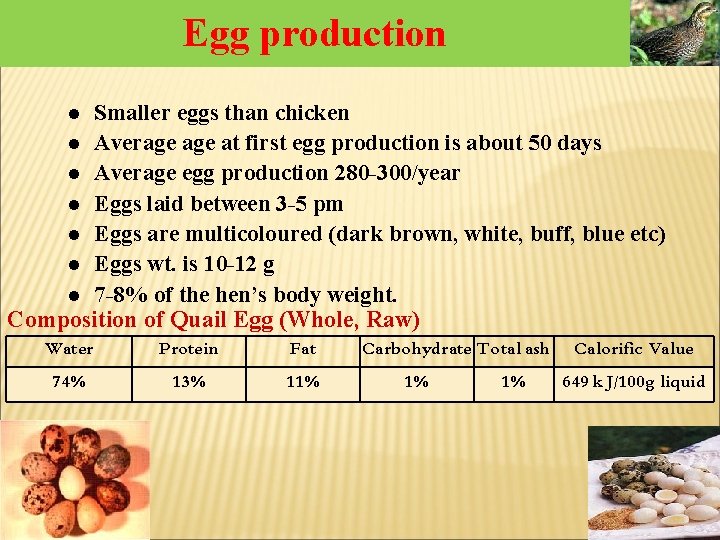 Egg production

- Smaller eggs than chicken
- Average age at first egg production is about 50 days
- Average egg production 280-300/year
- Eggs laid between 3-5 pm
- Eggs are multicoloured (dark brown, white, buff, blue etc)
- Eggs wt. is 10-12 g
- 7-8% of the hen's body weight.

Composition of Quail Egg (Whole, Raw)

| Water | Protein | Fat | Carbohydrate | Total ash | Calorific Value |
|---|---|---|---|---|---|
| 74% | 13% | 11% | 1% | 1% | 649 k J/100g liquid |